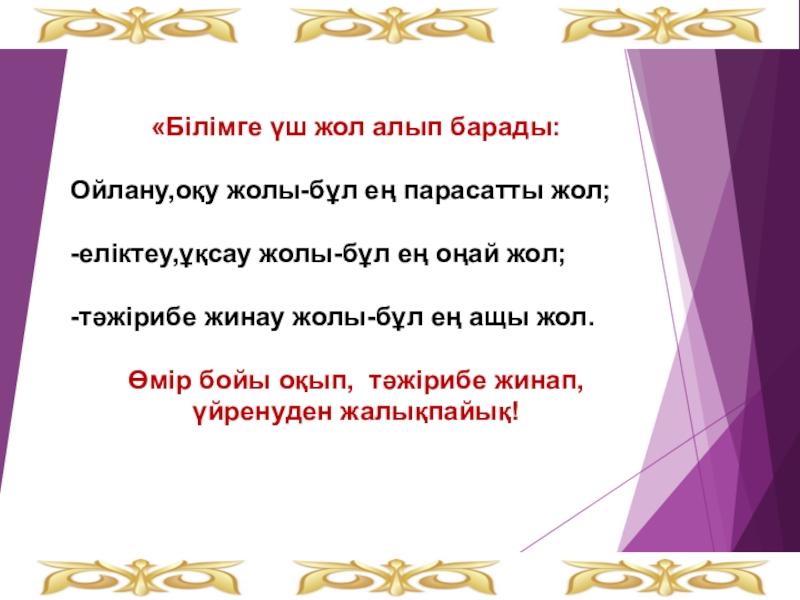 «Білімге үш жол алып барады:

Ойлану,оқу жолы-бұл ең парасатты жол;

-еліктеу,ұқсау жолы-бұл ең оңай жол;

-тәжірибе жинау жолы-бұл ең ащы жол.

Өмір бойы оқып, тәжірибе жинап, үйренуден жалықпайық!